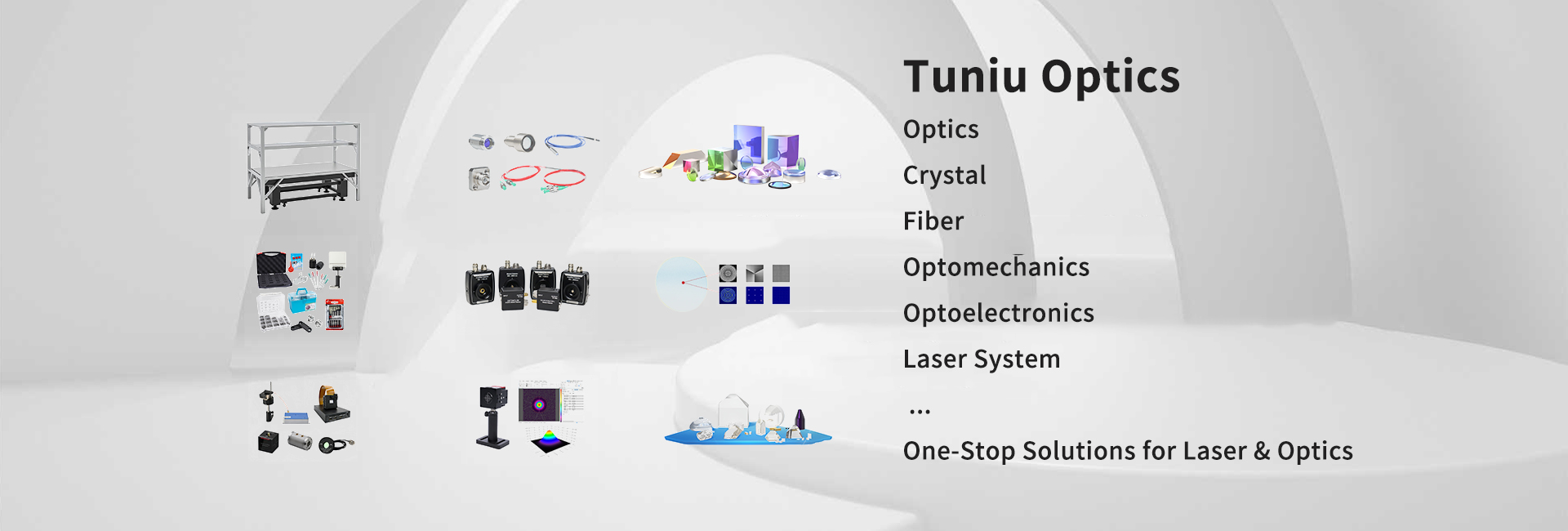 Tuniu Optics

Optics

Crystal

Fiber

Optomechanics

Optoelectronics

Laser System

...

One-Stop Solutions for Laser & Optics